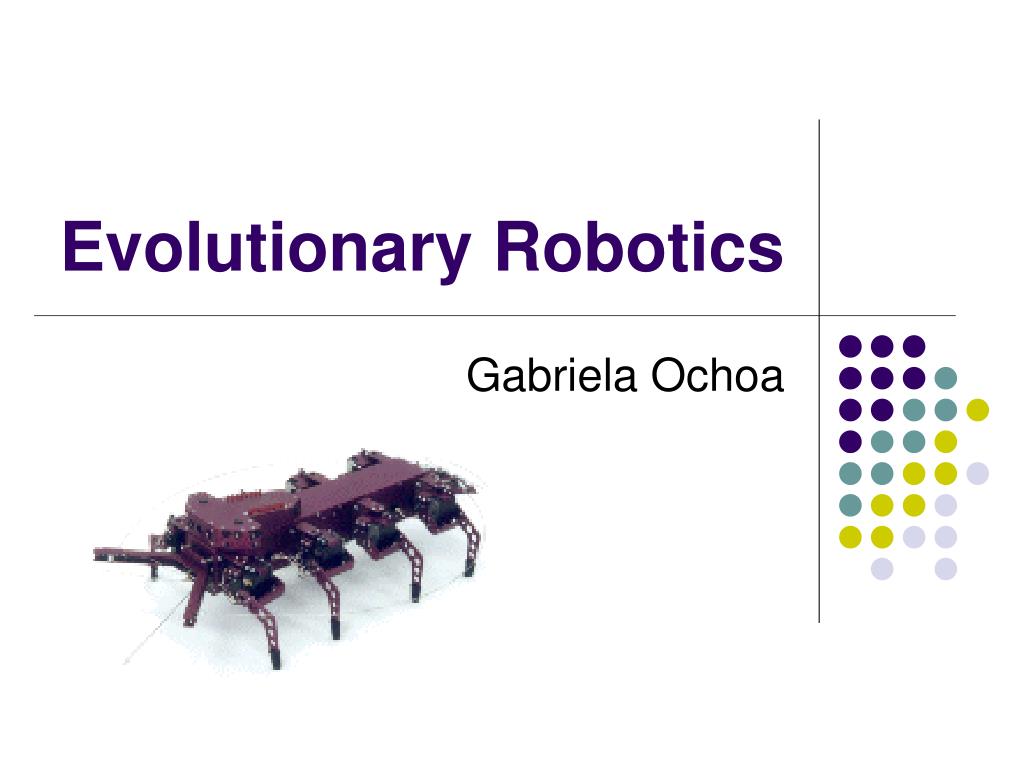 Evolutionary Robotics

Gabriela Ochoa